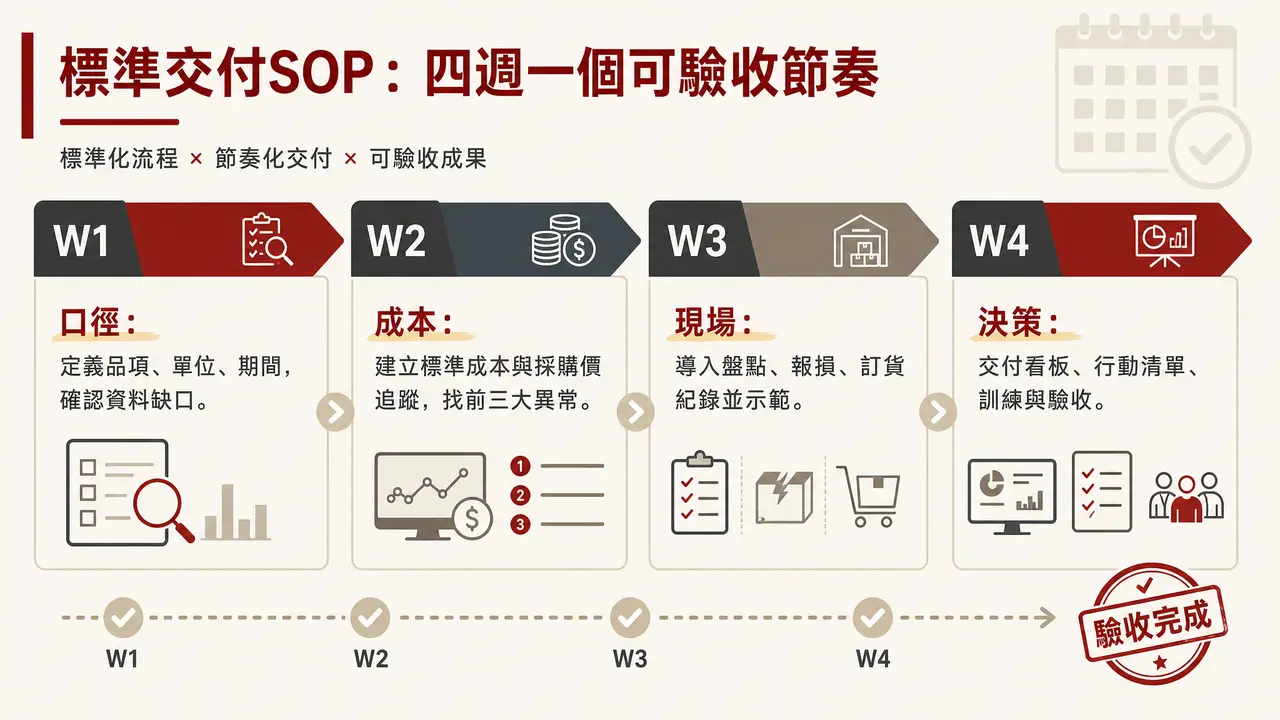 標準交付SOP：四週一個可驗收節奏

標準化流程 × 節奏化交付 × 可驗收成果

W1

口徑：

定義品項、單位、期間，確認資料缺口。

W2

成本：

建立標準成本與採購價追蹤，找前三大異常。

1
2
3

W3

現場：

導入盤點、報損、訂貨紀錄並示範。

W4

決策：

交付看板、行動清單、訓練與驗收。

W1
W2
W3
W4

驗收完成